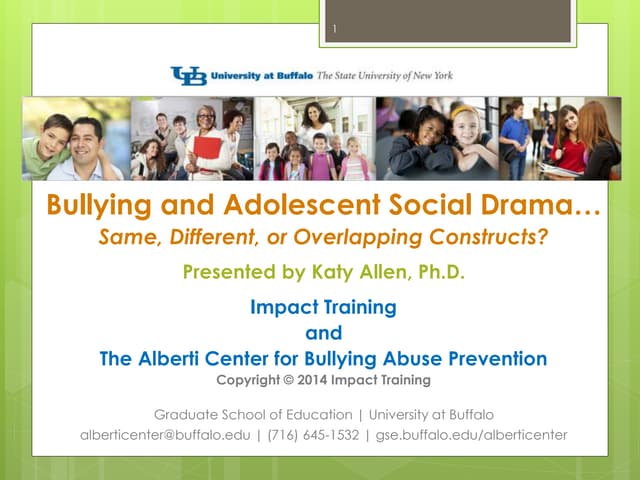 1

UB University at Buffalo The State University of New York

Bullying and Adolescent Social Drama…
Same, Different, or Overlapping Constructs?

Presented by Katy Allen, Ph.D.

Impact Training
and
The Alberti Center for Bullying Abuse Prevention
Copyright © 2014 Impact Training

Graduate School of Education | University at Buffalo
alberticenter@buffalo.edu | (716) 645-1532 | gse.buffalo.edu/alberticenter